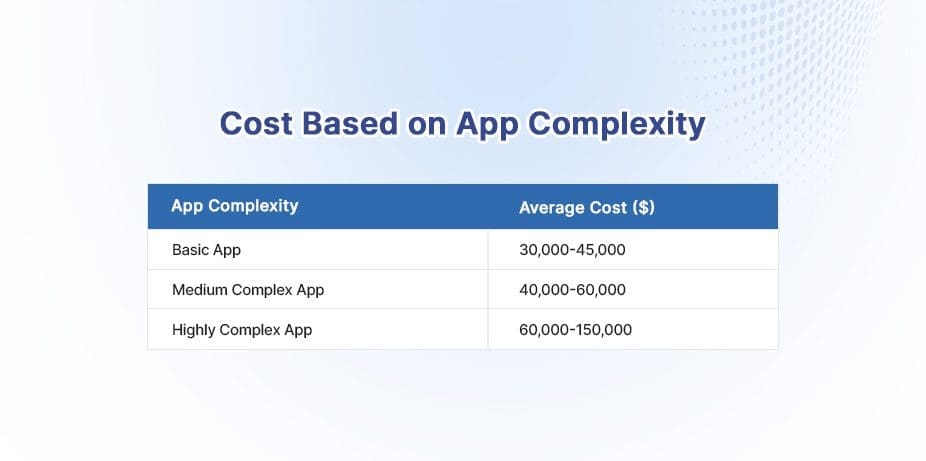 Cost Based on App Complexity

| App Complexity | Average Cost ($) |
|---|---|
| Basic App | 30,000-45,000 |
| Medium Complex App | 40,000-60,000 |
| Highly Complex App | 60,000-150,000 |